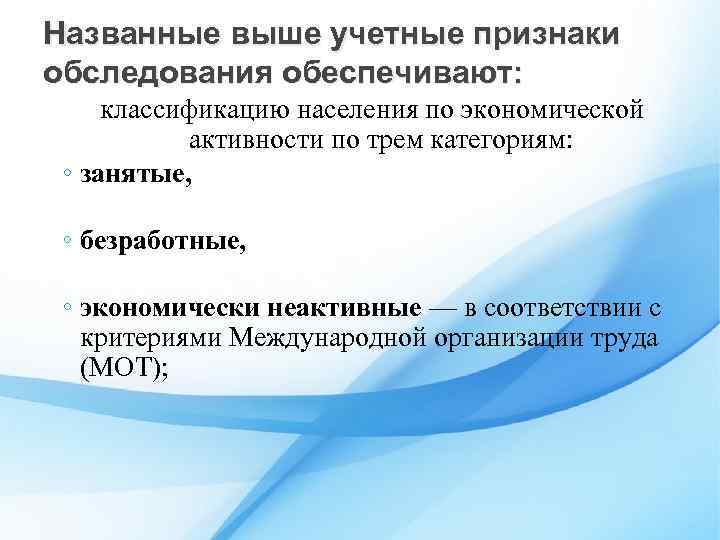 Названные выше учетные признаки обследования обеспечивают:

классификацию населения по экономической активности по трем категориям:

◦ занятые,

◦ безработные,

◦ экономически неактивные — в соответствии с критериями Международной организации труда (МОТ);